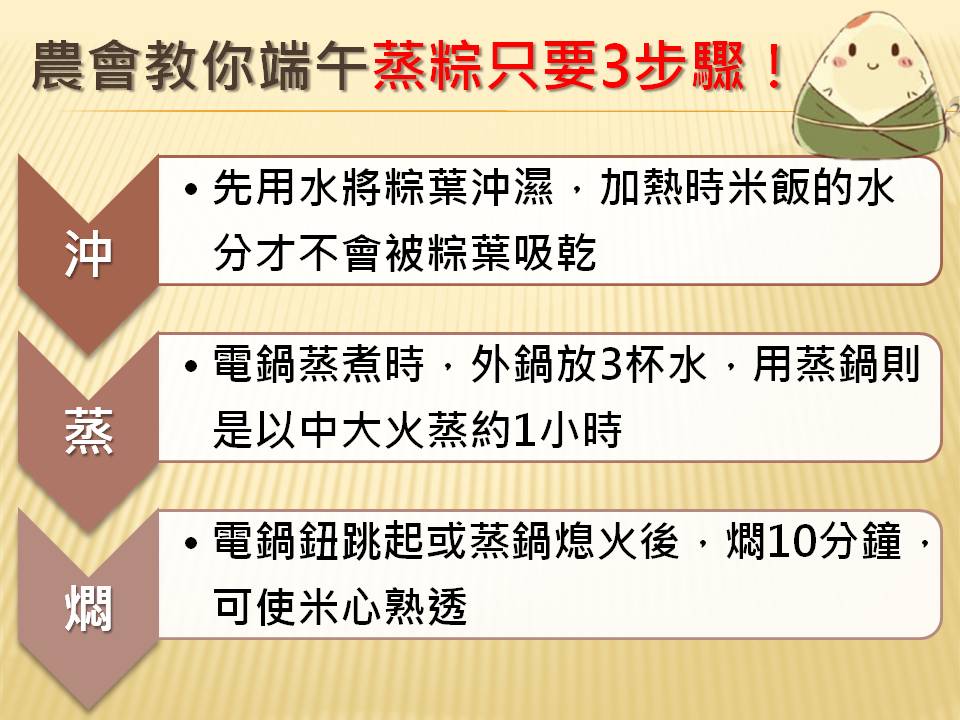 農會教你端午蒸粽只要3步驟！

沖

• 先用水將粽葉沖濕，加熱時米飯的水分才不會被粽葉吸乾

蒸

• 電鍋蒸煮時，外鍋放3杯水，用蒸鍋則是以中大火蒸約1小時

燜

• 電鍋鈕跳起或蒸鍋熄火後，燜10分鐘，可使米心熟透